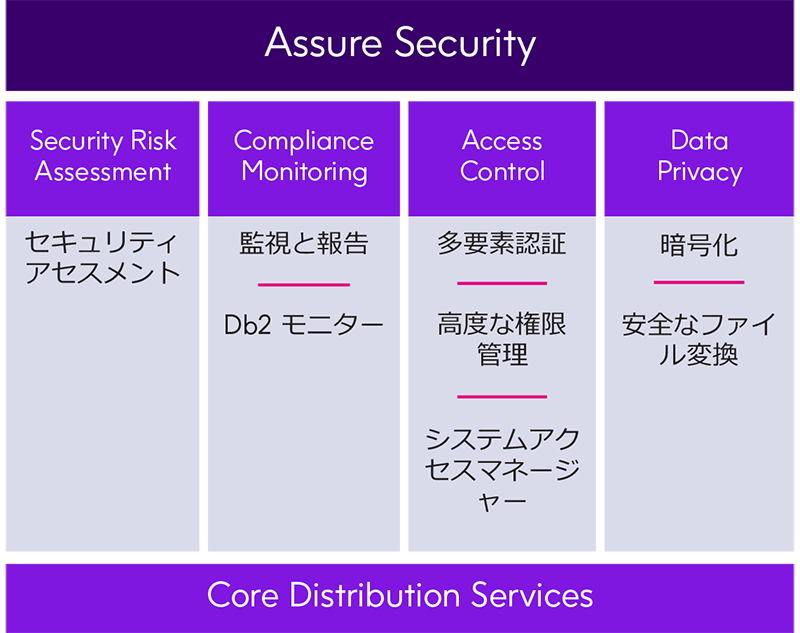 Assure Security

Security Risk Assessment

セキュリティアセスメント

Compliance Monitoring

監視と報告

Db2 モニター

Access Control

多要素認証

高度な権限管理

システムアクセスマネージャー

Data Privacy

暗号化

安全なファイル変換

Core Distribution Services